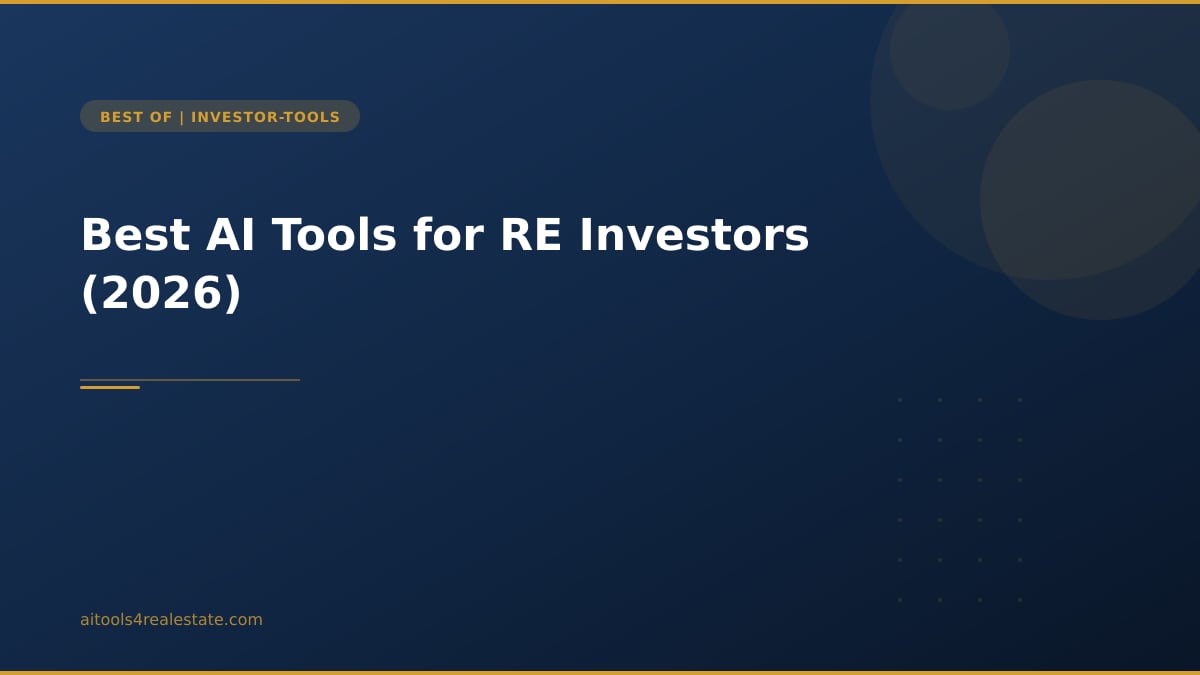 BEST OF | INVESTOR-TOOLS

Best AI Tools for RE Investors (2026)

aitools4realestate.com